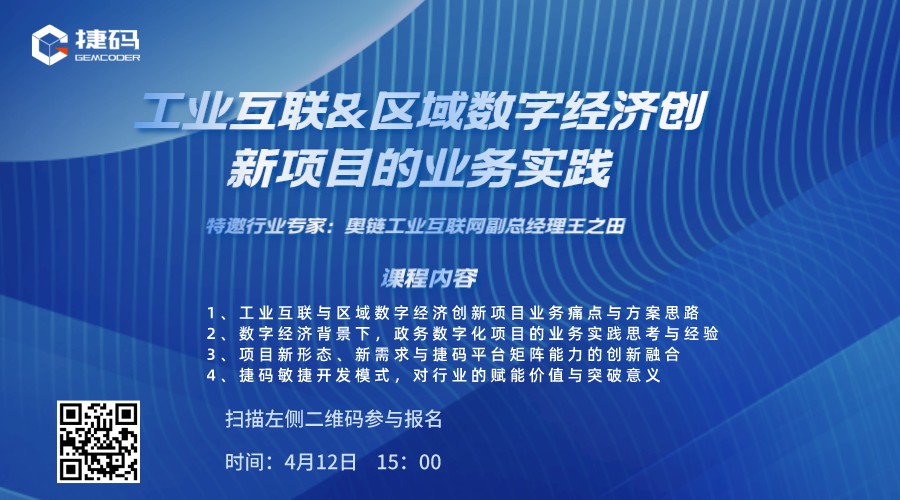 捷码
GEMCODER

工业互联&区域数字经济创新项目的业务实践

特邀行业专家：奥链工业互联网副总经理王之田

课程内容

1、工业互联与区域数字经济创新项目业务痛点与方案思路
2、数字经济背景下，政务数字化项目的业务实践思考与经验
3、项目新形态、新需求与捷码平台矩阵能力的创新融合
4、捷码敏捷开发模式，对行业的赋能价值与突破意义

扫描左侧二维码参与报名

时间：4月12日　15：00